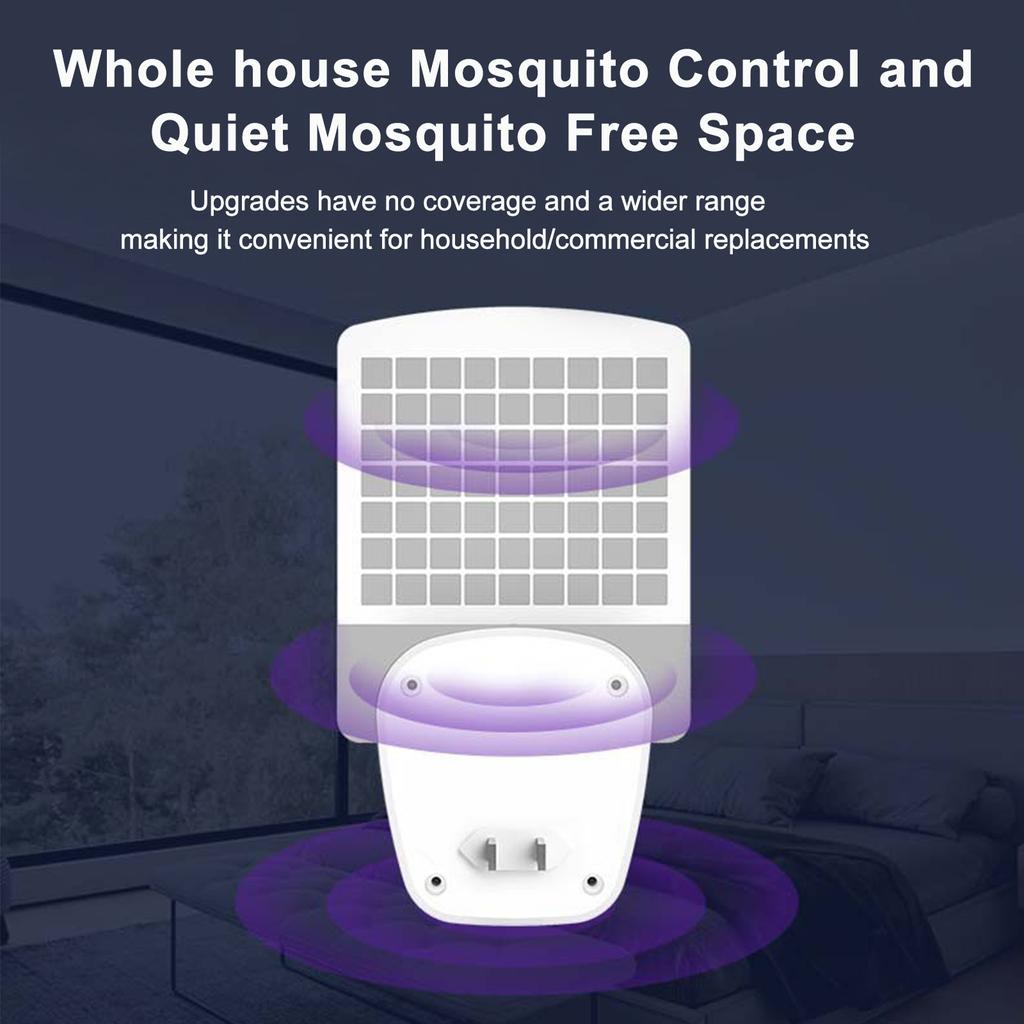 Whole house Mosquito Control and Quiet Mosquito Free Space

Upgrades have no coverage and a wider range making it convenient for household/commercial replacements